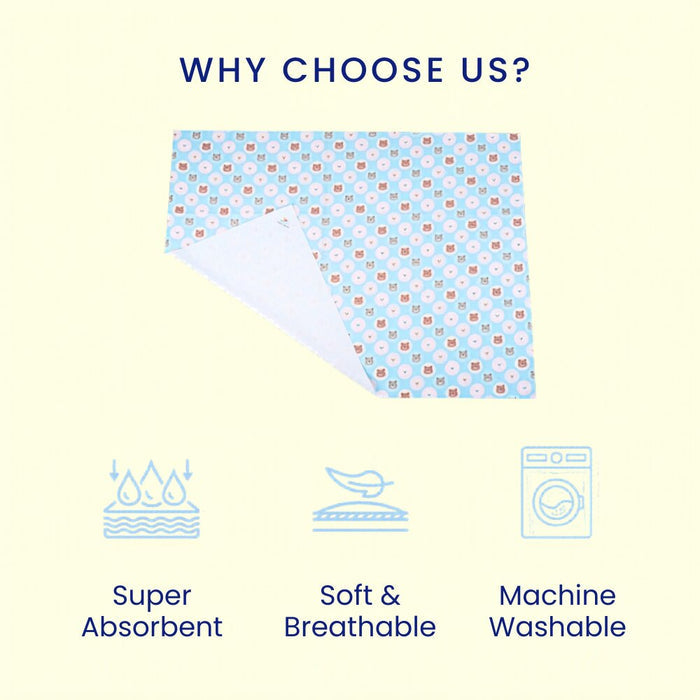 WHY CHOOSE US?

Super Absorbent

Soft & Breathable

Machine Washable